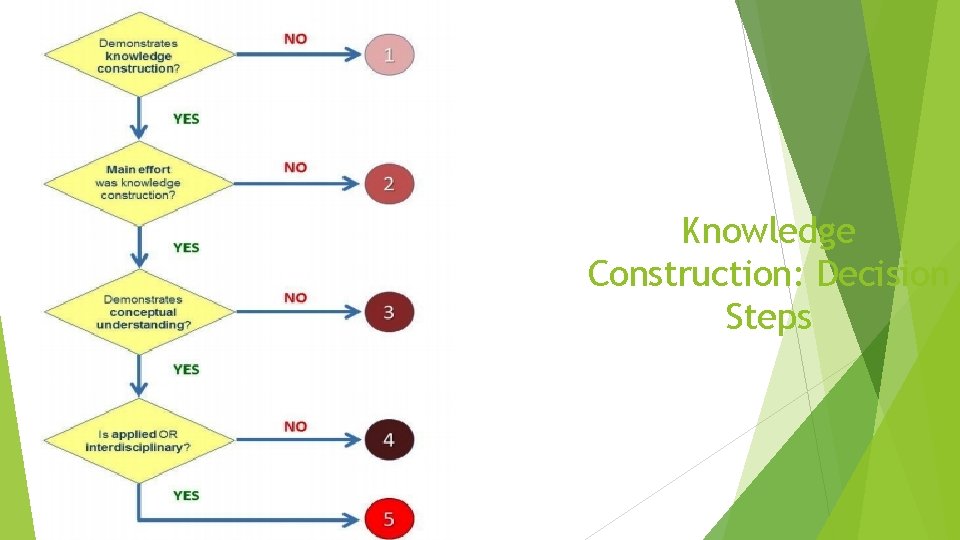 Demonstrates knowledge construction?

NO

1

YES

Main effort was knowledge construction?

NO

2

YES

Demonstrates conceptual understanding?

NO

3

YES

Is applied OR interdisciplinary?

NO

4

YES

5

Knowledge Construction: Decision Steps